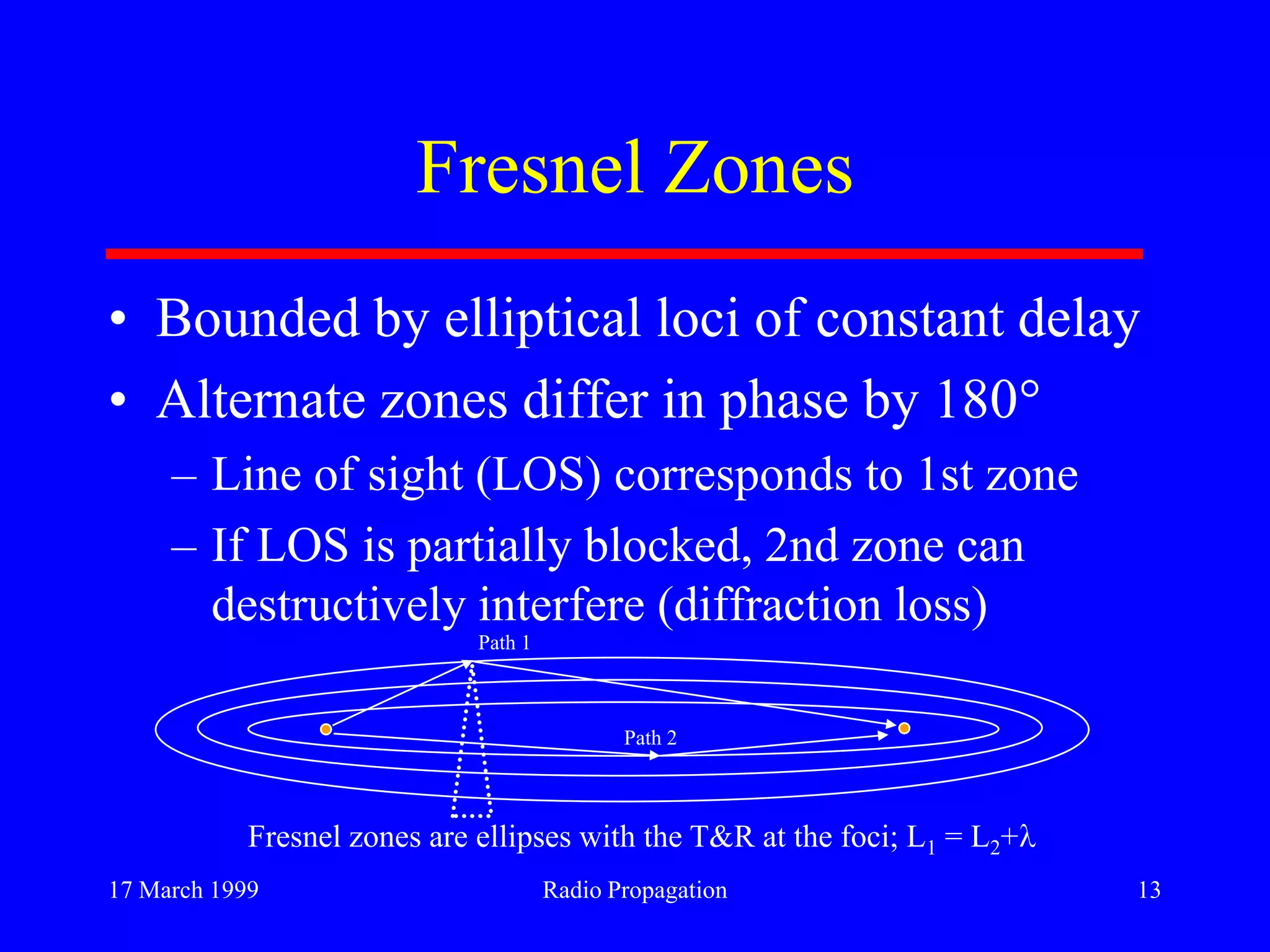 Fresnel Zones

• Bounded by elliptical loci of constant delay
• Alternate zones differ in phase by 180°
– Line of sight (LOS) corresponds to 1st zone
– If LOS is partially blocked, 2nd zone can destructively interfere (diffraction loss)

Path 1

Path 2

Fresnel zones are ellipses with the T&R at the foci; $L_1 = L_2+\lambda$

17 March 1999

Radio Propagation

13